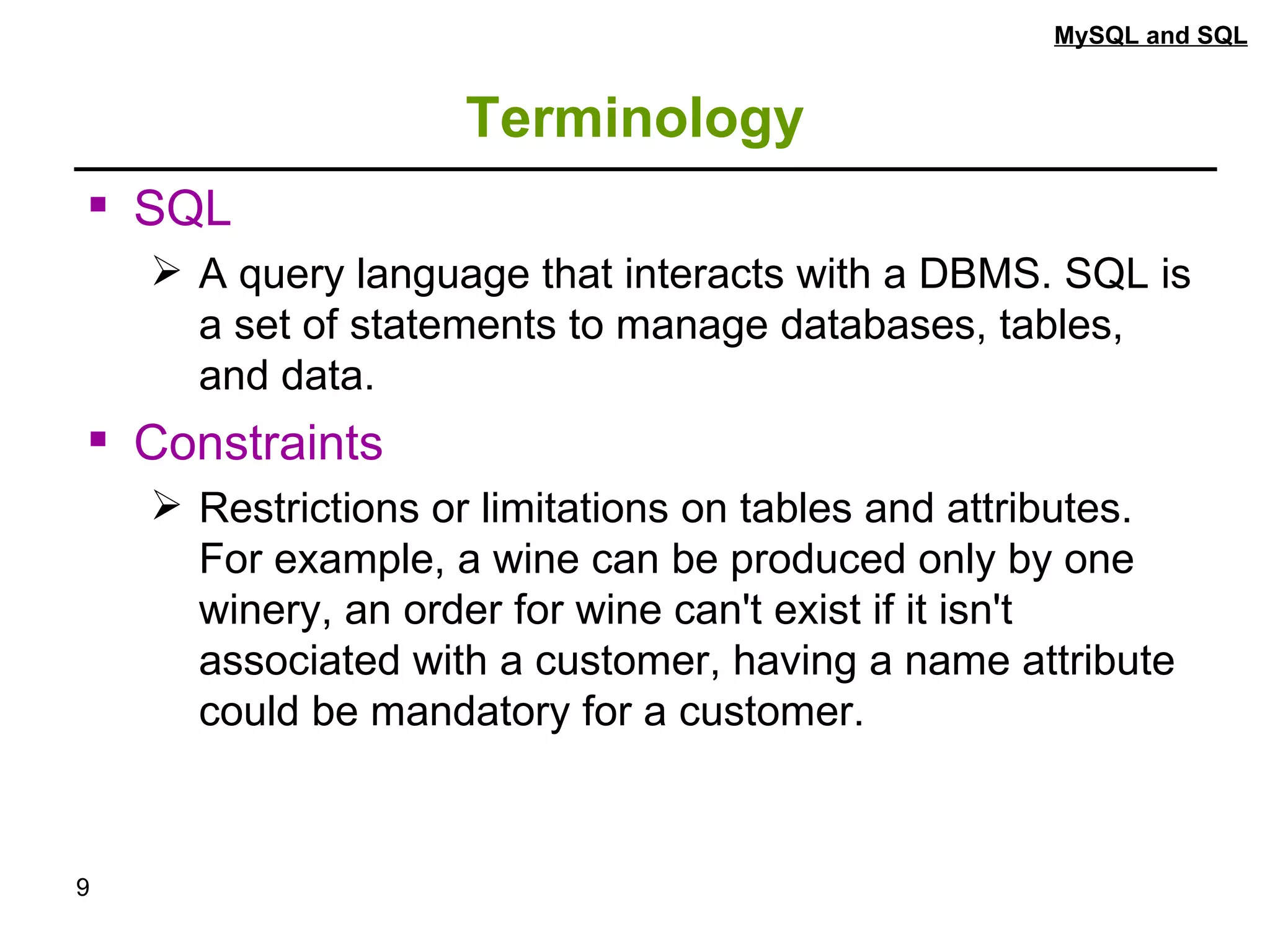 MySQL and SQL

Terminology

▪ SQL

➢ A query language that interacts with a DBMS. SQL is a set of statements to manage databases, tables, and data.

▪ Constraints

➢ Restrictions or limitations on tables and attributes. For example, a wine can be produced only by one winery, an order for wine can't exist if it isn't associated with a customer, having a name attribute could be mandatory for a customer.

9